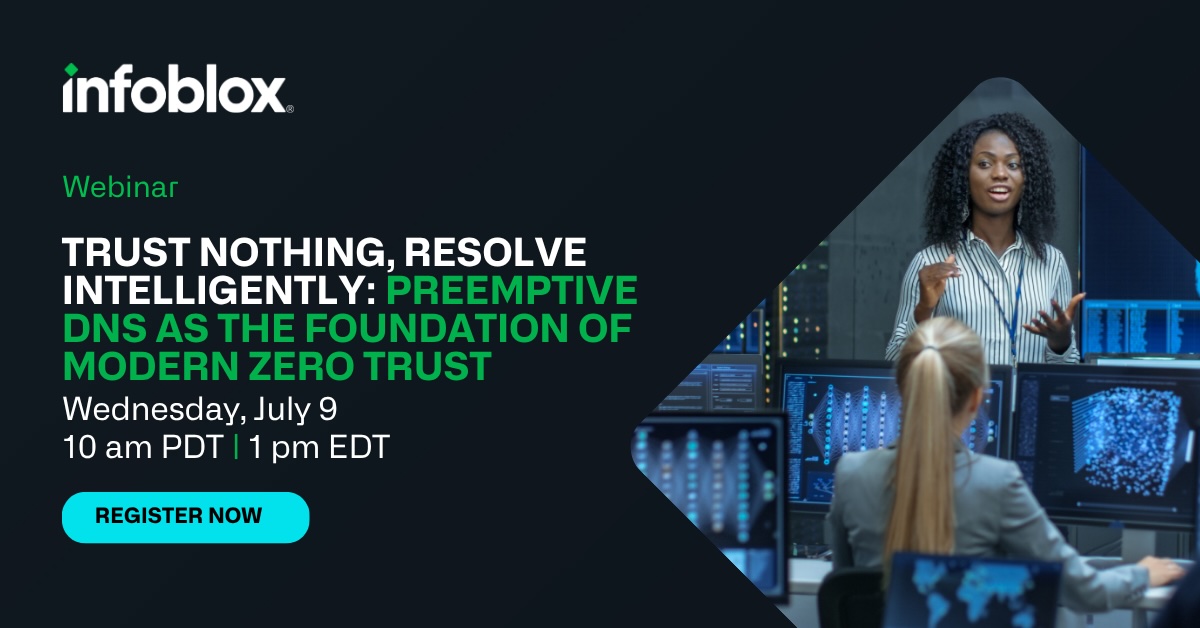 infoblox®

Webinar

TRUST NOTHING, RESOLVE INTELLIGENTLY: PREEMPTIVE DNS AS THE FOUNDATION OF MODERN ZERO TRUST

Wednesday, July 9
10 am PDT | 1 pm EDT

REGISTER NOW